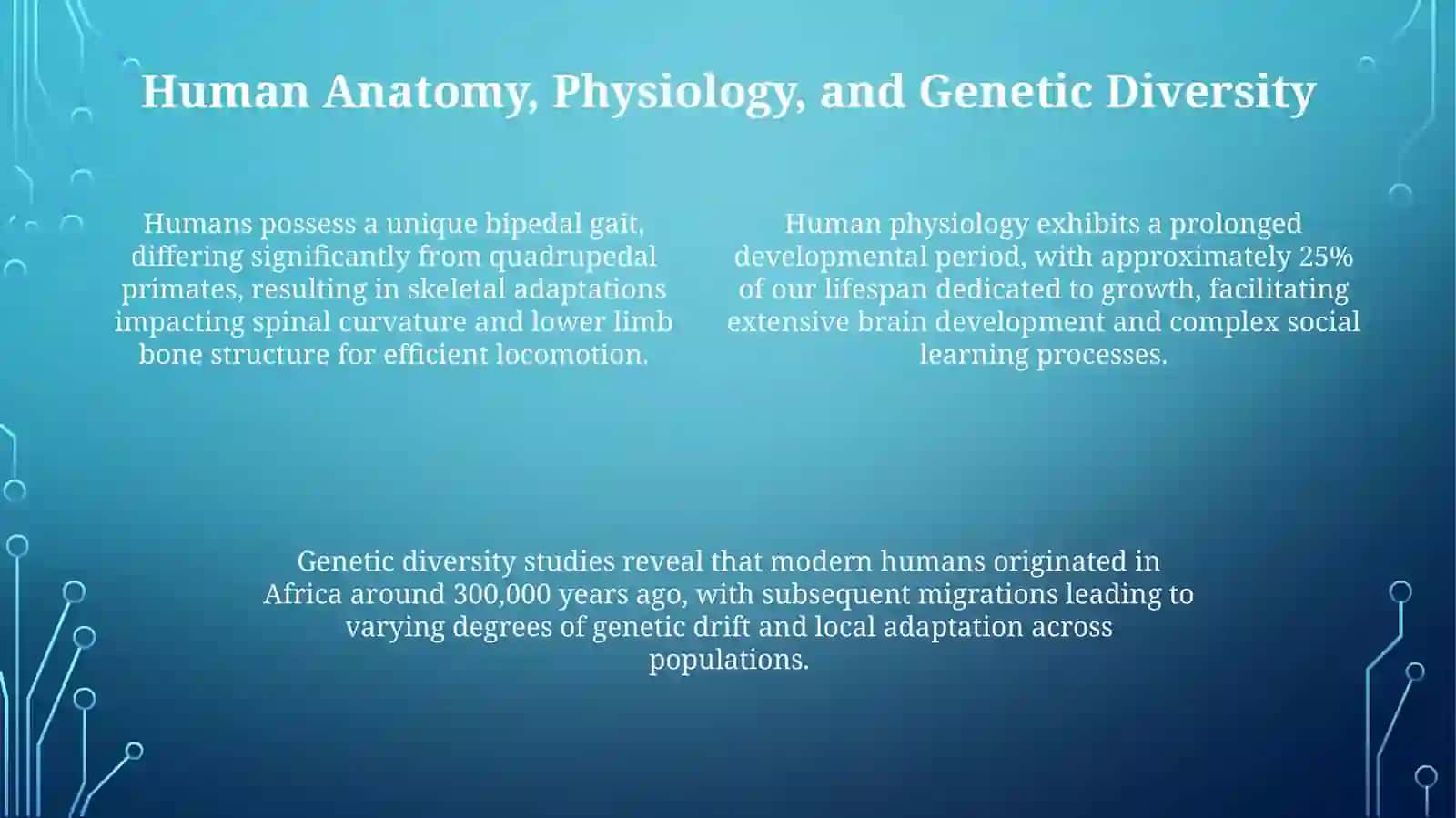 Human Anatomy, Physiology, and Genetic Diversity

Humans possess a unique bipedal gait, differing significantly from quadrupedal primates, resulting in skeletal adaptations impacting spinal curvature and lower limb bone structure for efficient locomotion.

Human physiology exhibits a prolonged developmental period, with approximately 25% of our lifespan dedicated to growth, facilitating extensive brain development and complex social learning processes.

Genetic diversity studies reveal that modern humans originated in Africa around 300,000 years ago, with subsequent migrations leading to varying degrees of genetic drift and local adaptation across populations.